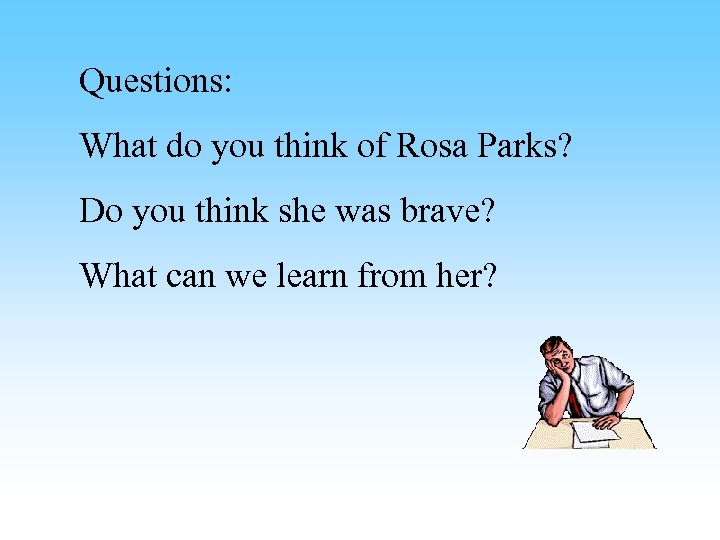 Questions:

What do you think of Rosa Parks?

Do you think she was brave?

What can we learn from her?